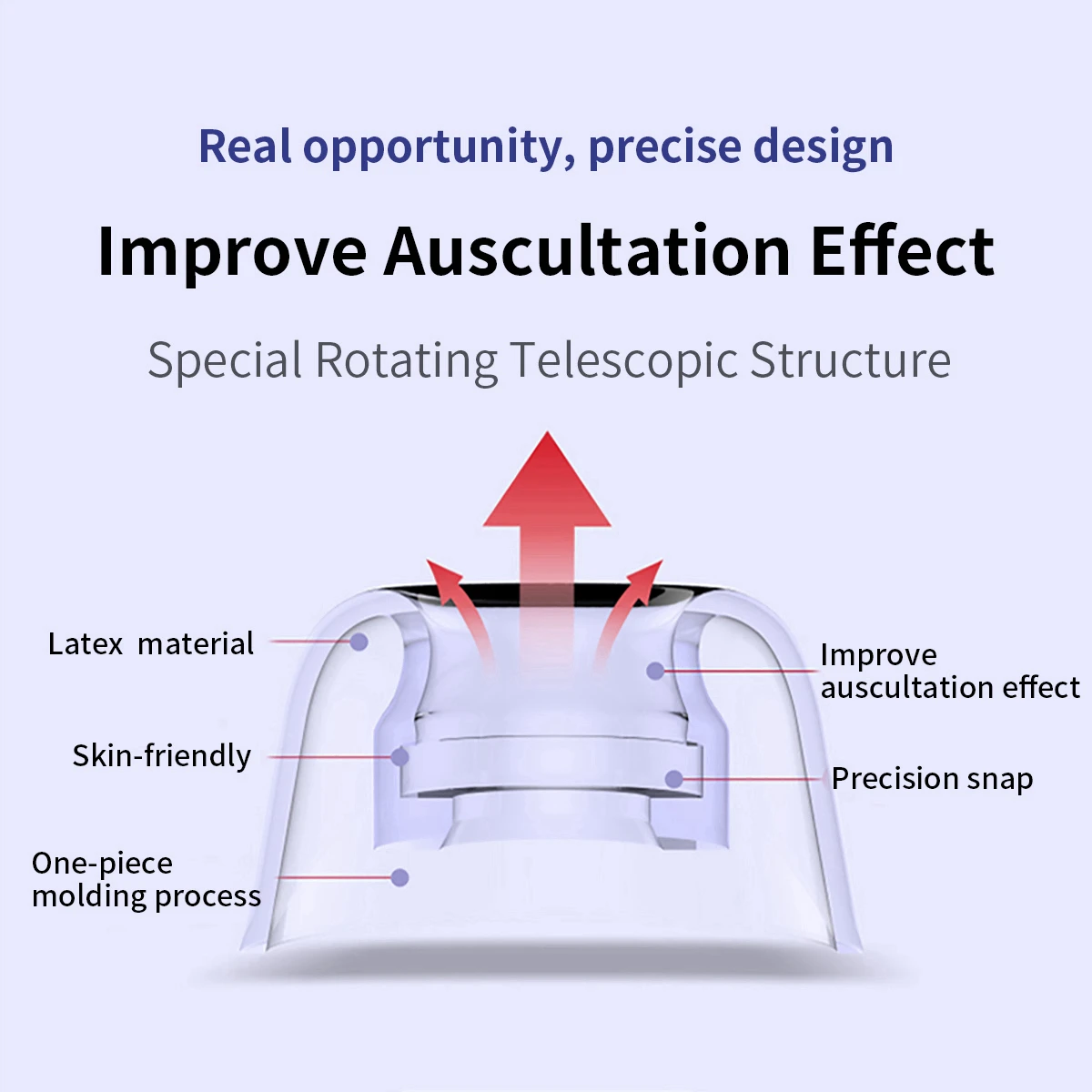 Real opportunity, precise design

Improve Auscultation Effect

Special Rotating Telescopic Structure

Latex material

Skin-friendly

One-piece molding process

Improve auscultation effect

Precision snap